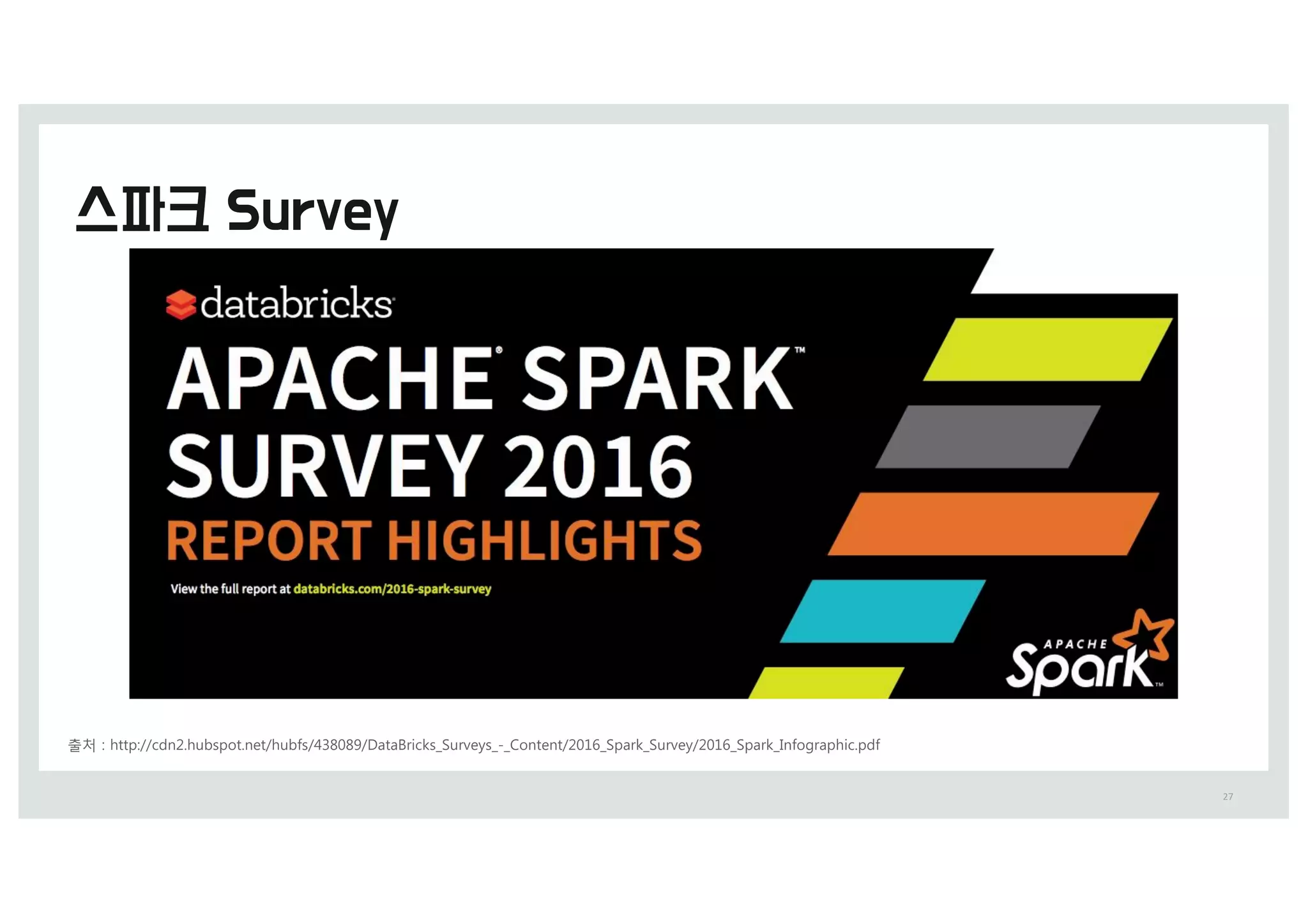 스파크 Survey

databricks

APACHE® SPARK™
SURVEY 2016
REPORT HIGHLIGHTS

View the full report at databricks.com/2016-spark-survey

APACHE
Spark™

출처 : http://cdn2.hubspot.net/hubfs/438089/DataBricks_Surveys_-_Content/2016_Spark_Survey/2016_Spark_Infographic.pdf

27